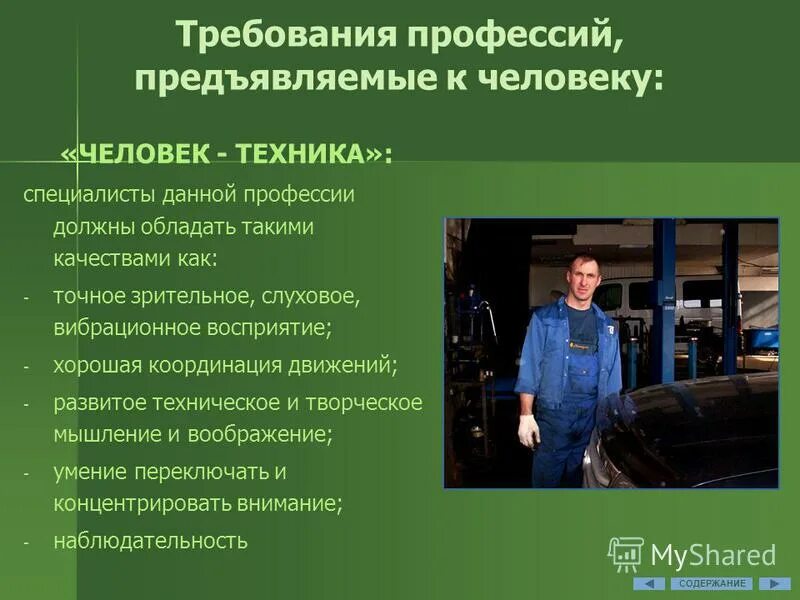 Требования профессий, предъявляемые к человеку:

«ЧЕЛОВЕК - ТЕХНИКА»:

специалисты данной профессии должны обладать такими качествами как:

- точное зрительное, слуховое, вибрационное восприятие;
- хорошая координация движений;
- развитое техническое и творческое мышление и воображение;
- умение переключать и концентрировать внимание;
- наблюдательность

MyShared

СОДЕРЖАНИЕ